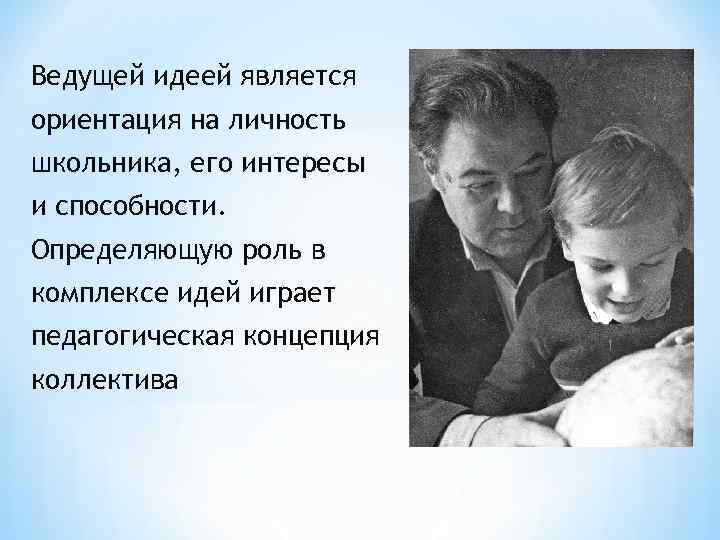 Ведущей идеей является ориентация на личность школьника, его интересы и способности. Определяющую роль в комплексе идей играет педагогическая концепция коллектива